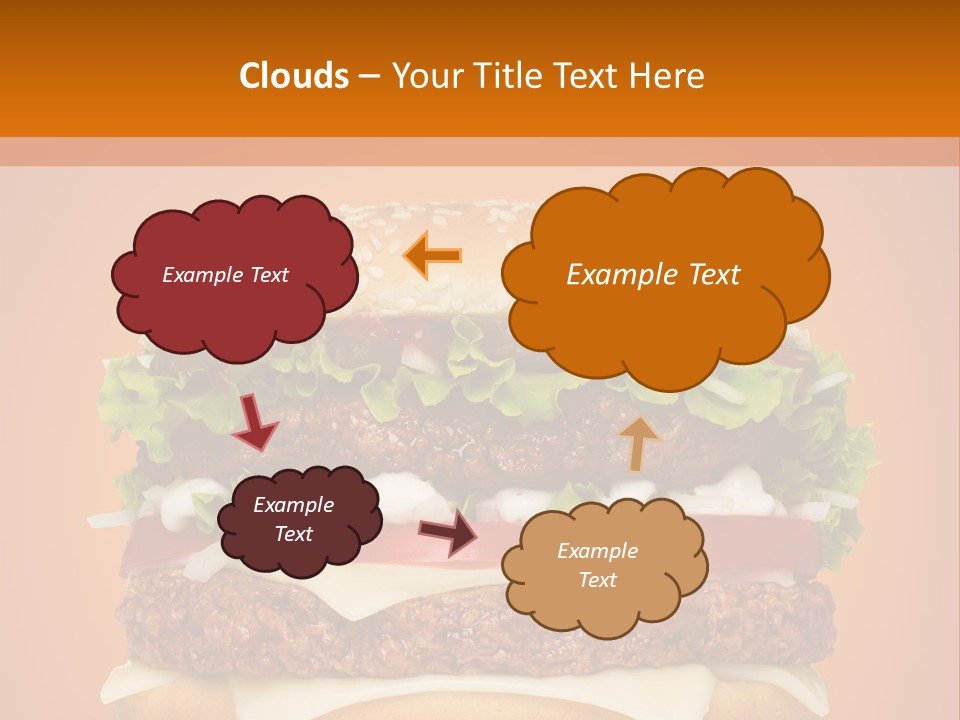 Clouds – Your Title Text Here

Example Text

Example Text

Example Text

Example Text